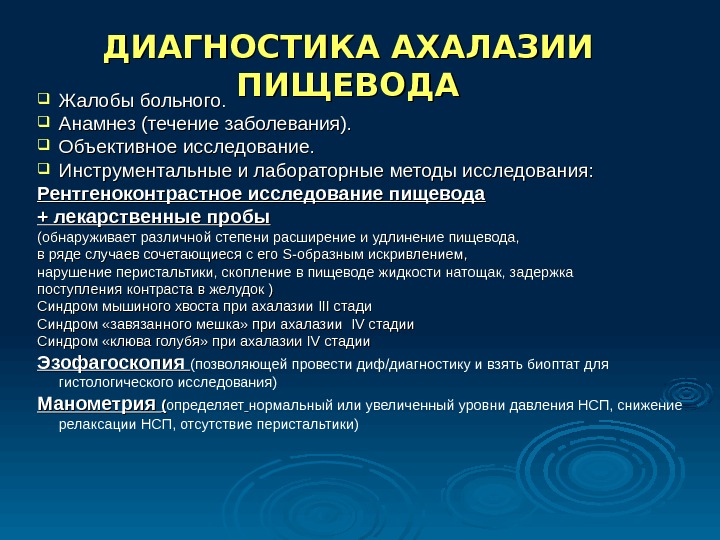 ДИАГНОСТИКА АХАЛАЗИИ ПИЩЕВОДА

Жалобы больного.
Анамнез (течение заболевания).
Объективное исследование.
Инструментальные и лабораторные методы исследования:

Рентгеноконтрастное исследование пищевода
+ лекарственные пробы
(обнаруживает различной степени расширение и удлинение пищевода, в ряде случаев сочетающиеся с его S-образным искривлением, нарушение перистальтики, скопление в пищеводе жидкости натощак, задержка поступления контраста в желудок )
Синдром мышиного хвоста при ахалазии III стади
Синдром «завязанного мешка» при ахалазии IV стадии
Синдром «клюва голубя» при ахалазии IV стадии

Эзофагоскопия (позволяющей провести диф/диагностику и взять биоптат для гистологического исследования)

Манометрия (определяет нормальный или увеличенный уровни давления НСП, снижение релаксации НСП, отсутствие перистальтики)